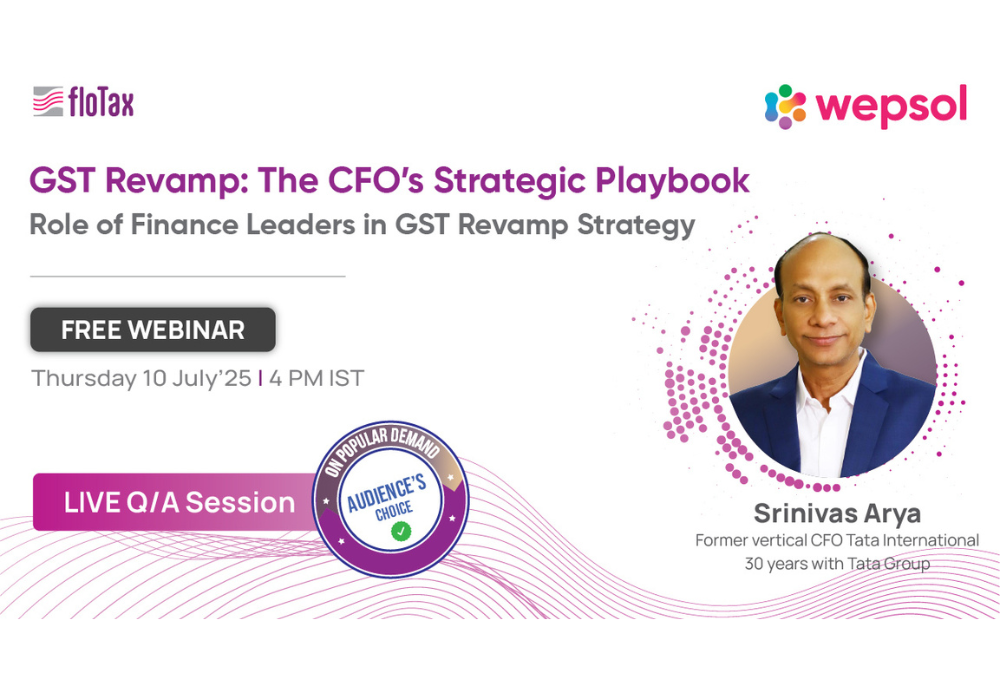 floTax

wepsol

GST Revamp: The CFO's Strategic Playbook

Role of Finance Leaders in GST Revamp Strategy

FREE WEBINAR

Thursday 10 July'25 | 4 PM IST

LIVE Q/A Session

ON POPULAR DEMAND
AUDIENCE'S CHOICE

Srinivas Arya
Former vertical CFO Tata International
30 years with Tata Group